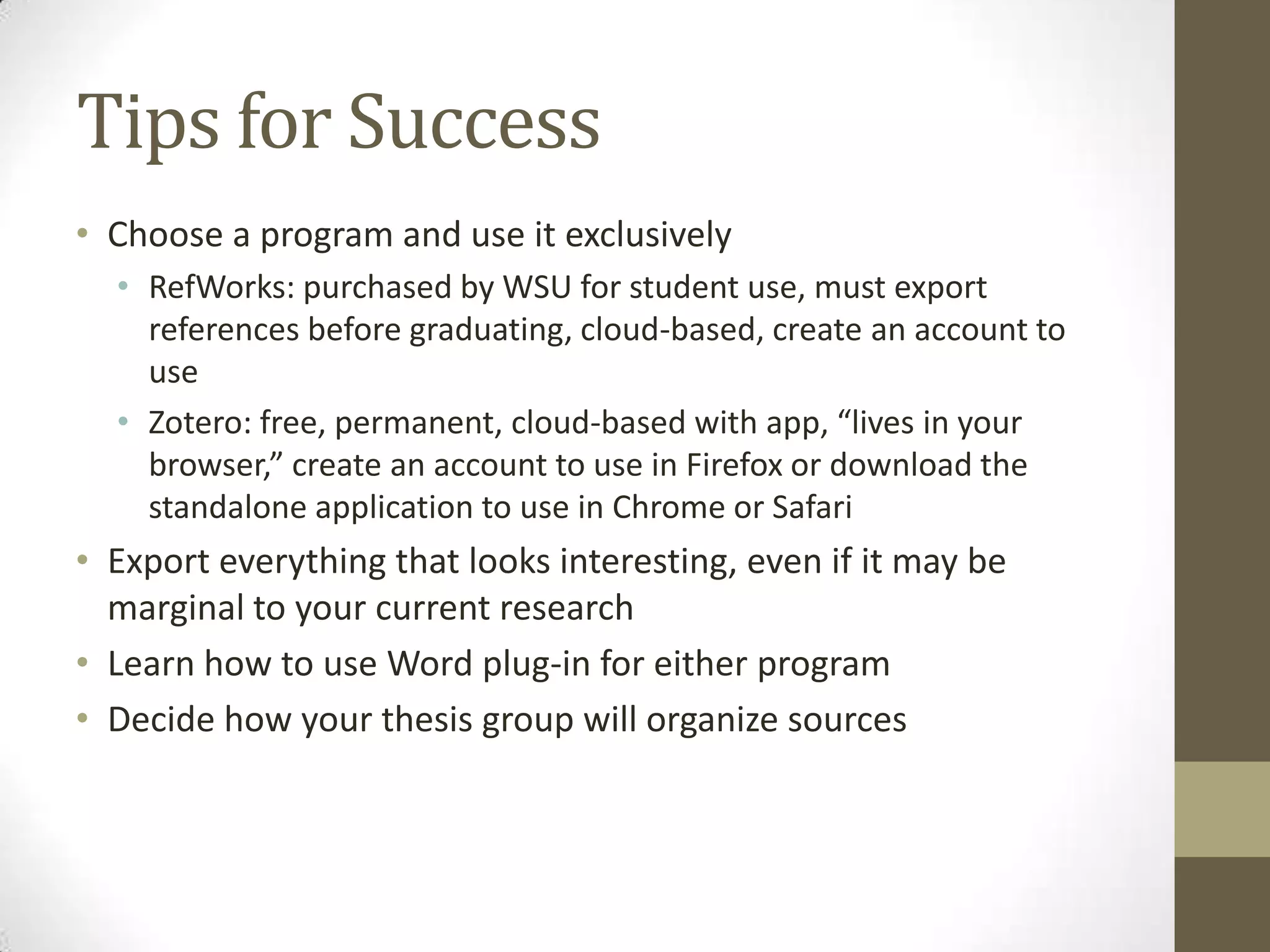 Tips for Success

• Choose a program and use it exclusively
  • RefWorks: purchased by WSU for student use, must export references before graduating, cloud-based, create an account to use
  • Zotero: free, permanent, cloud-based with app, “lives in your browser,” create an account to use in Firefox or download the standalone application to use in Chrome or Safari
• Export everything that looks interesting, even if it may be marginal to your current research
• Learn how to use Word plug-in for either program
• Decide how your thesis group will organize sources